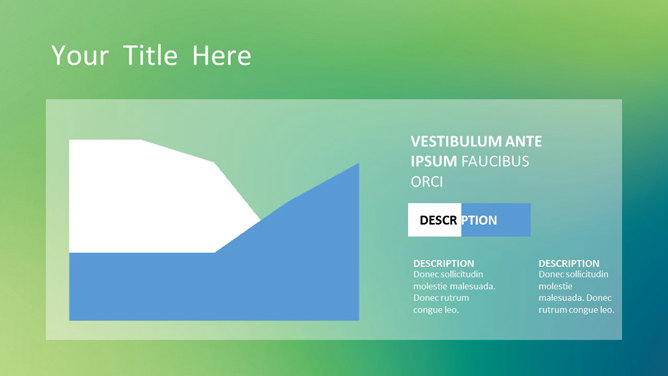 Your Title Here

VESTIBULUM ANTE IPSUM FAUCIBUS ORCI

DESCRIPTION

DESCRIPTION
Donec sollicitudin molestie malesuada. Donec rutrum congue leo.

DESCRIPTION
Donec sollicitudin molestie malesuada. Donec rutrum congue leo.